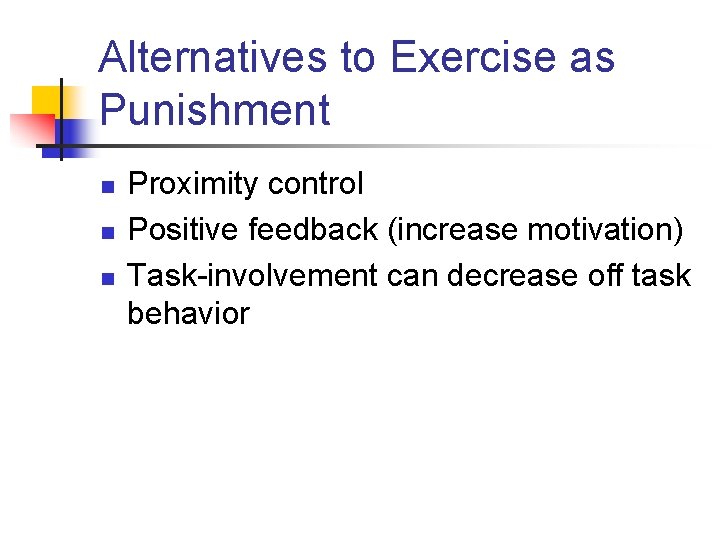 Alternatives to Exercise as Punishment

- Proximity control
- Positive feedback (increase motivation)
- Task-involvement can decrease off task behavior